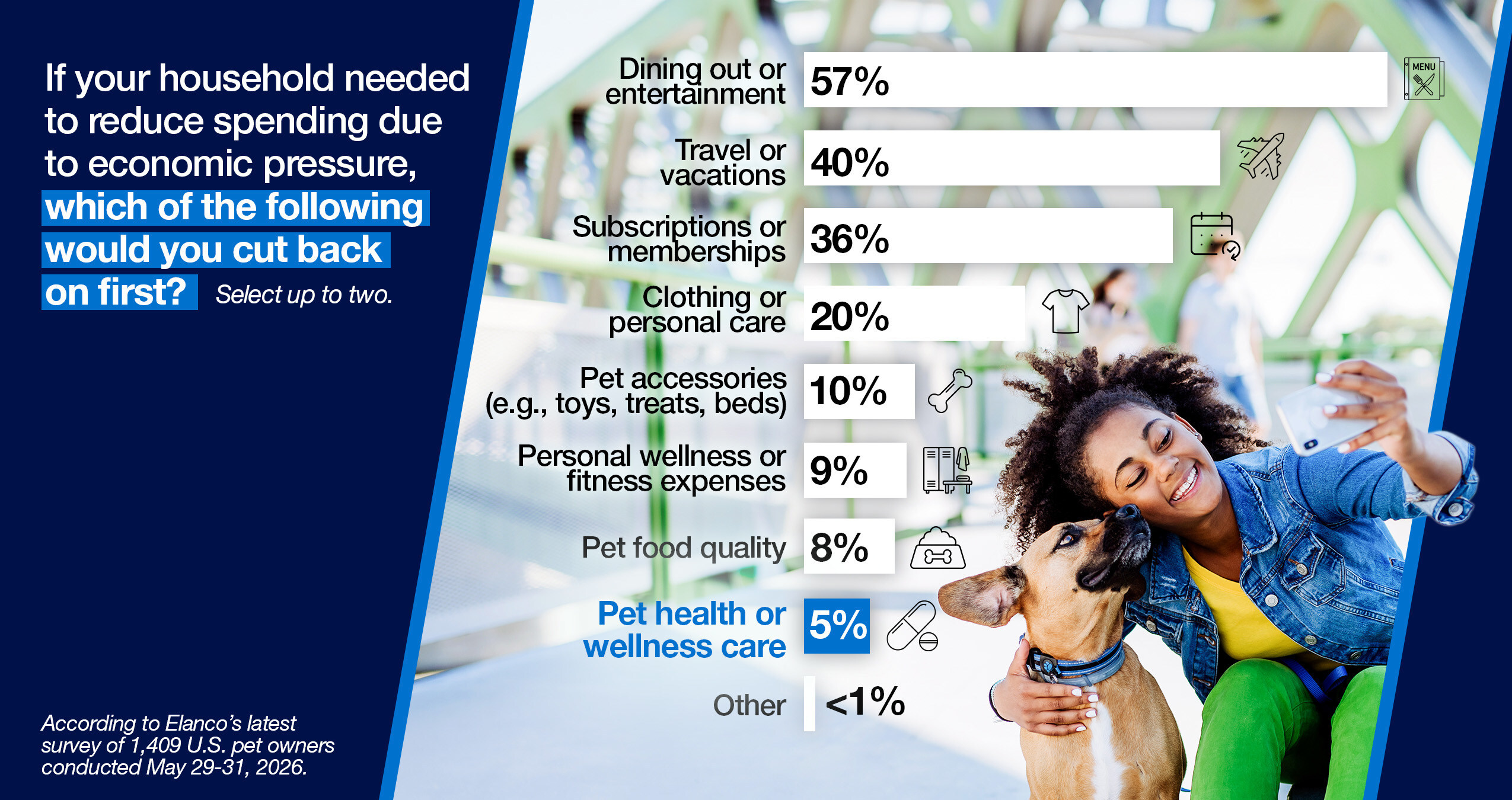 If your household needed to reduce spending due to economic pressure, which of the following would you cut back on first? Select up to two.

Dining out or entertainment 57%
MENU

Travel or vacations 40%

Subscriptions or memberships 36%

Clothing or personal care 20%

Pet accessories (e.g., toys, treats, beds) 10%

Personal wellness or fitness expenses 9%

Pet food quality 8%

Pet health or wellness care 5%

Other <1%

According to Elanco's latest survey of 1,409 U.S. pet owners conducted May 29-31, 2026.